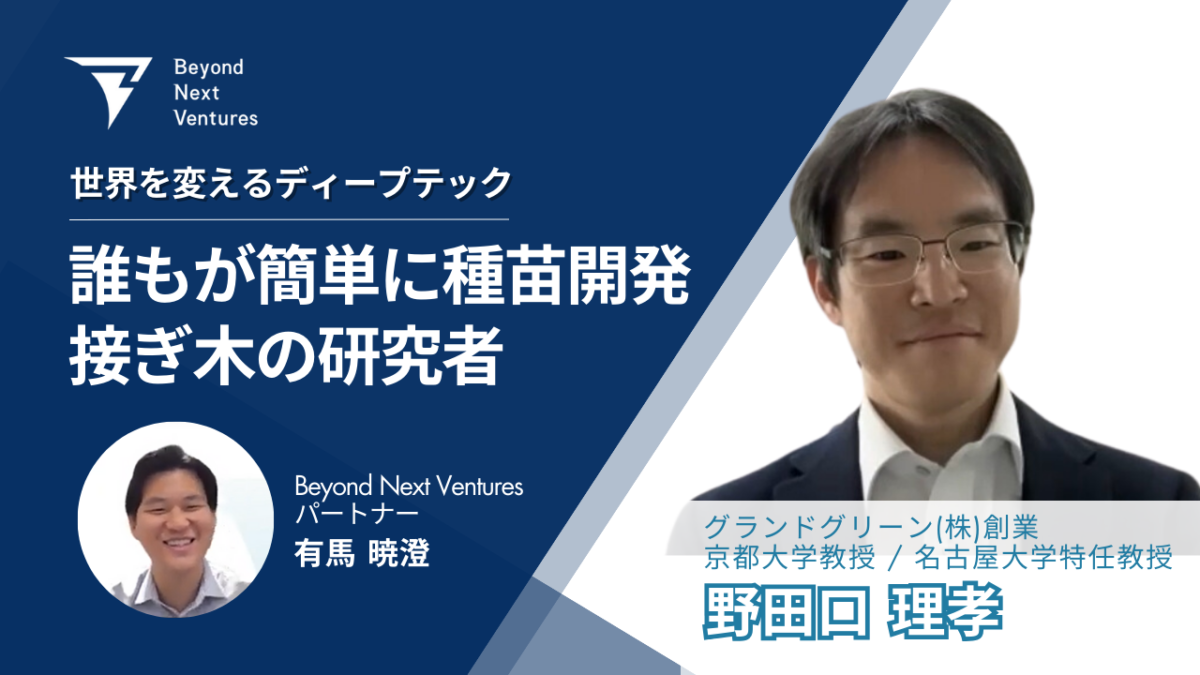 Beyond Next Ventures

世界を変えるディープテック

誰もが簡単に種苗開発 接ぎ木の研究者

Beyond Next Ventures パートナー
有馬 暁澄

グランドグリーン(株)創業
京都大学教授 / 名古屋大学特任教授
野田口 理孝